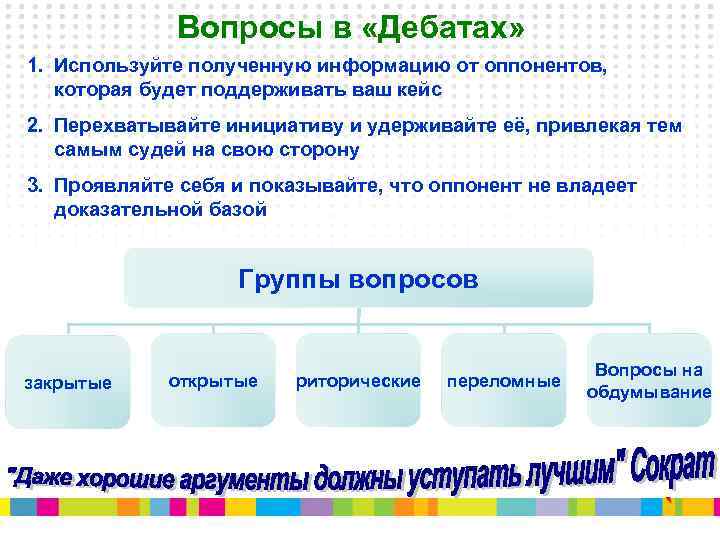 Вопросы в «Дебатах»

1. Используйте полученную информацию от оппонентов, которая будет поддерживать ваш кейс

2. Перехватывайте инициативу и удерживайте её, привлекая тем самым судей на свою сторону

3. Проявляйте себя и показывайте, что оппонент не владеет доказательной базой

Группы вопросов

закрытые

открытые

риторические

переломные

Вопросы на обдумывание

"Даже хорошие аргументы должны уступать лучшим" Сократ